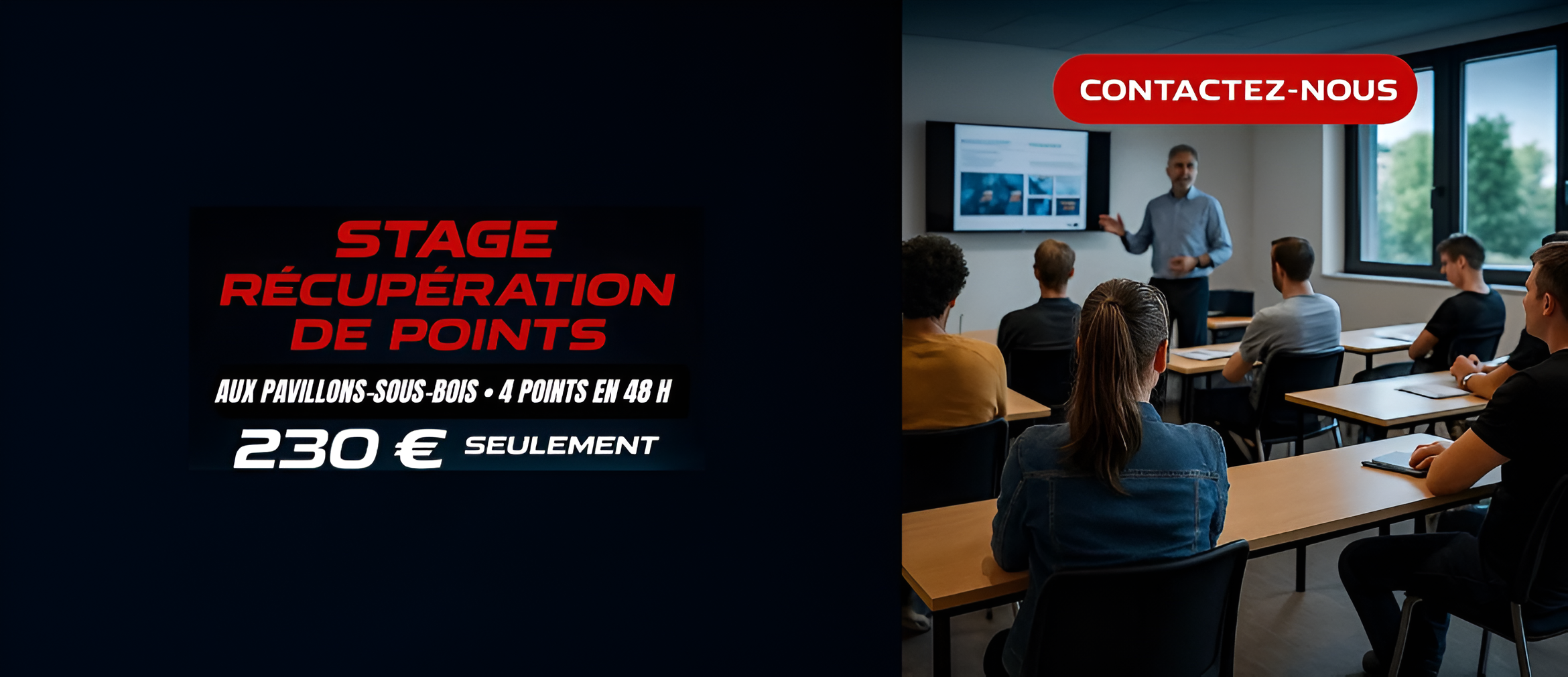 STAGE RÉCUPÉRATION DE POINTS

AUX PAVILLONS-SOUS-BOIS • 4 POINTS EN 48 H

230 € SEULEMENT

CONTACTEZ-NOUS